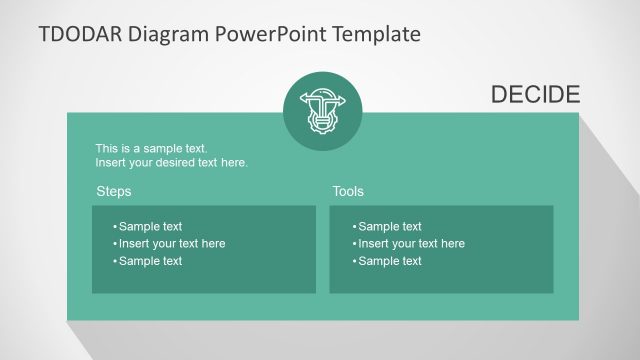 TDODAR Diagram PowerPoint Template

DECIDE

This is a sample text.
Insert your desired text here.

Steps

• Sample text
• Insert your text here
• Sample text

Tools

• Sample text
• Insert your text here
• Sample text